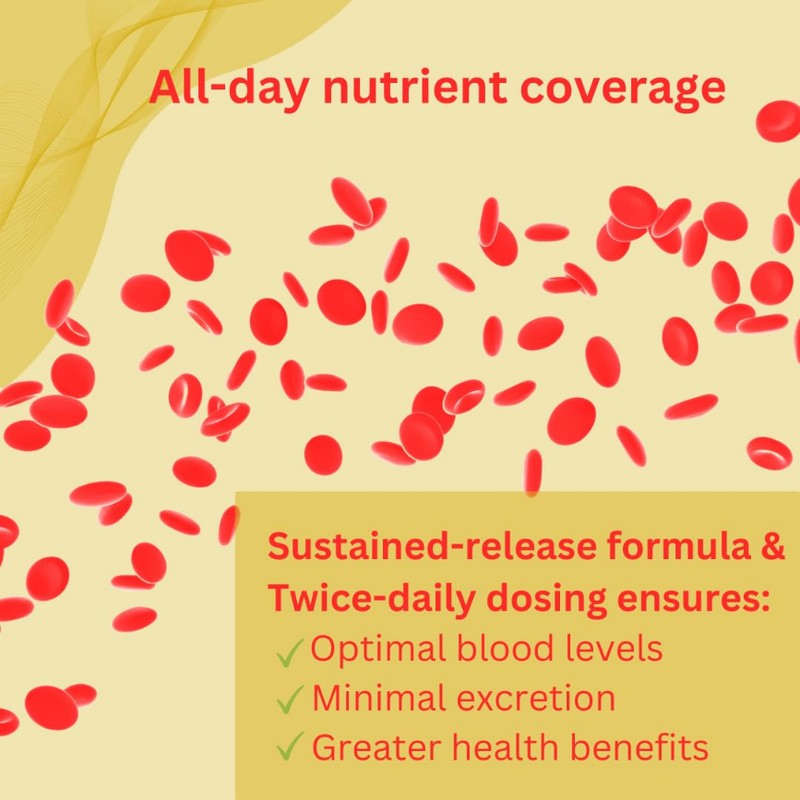 All-day nutrient coverage

Sustained-release formula & Twice-daily dosing ensures:
✓ Optimal blood levels
✓ Minimal excretion
✓ Greater health benefits